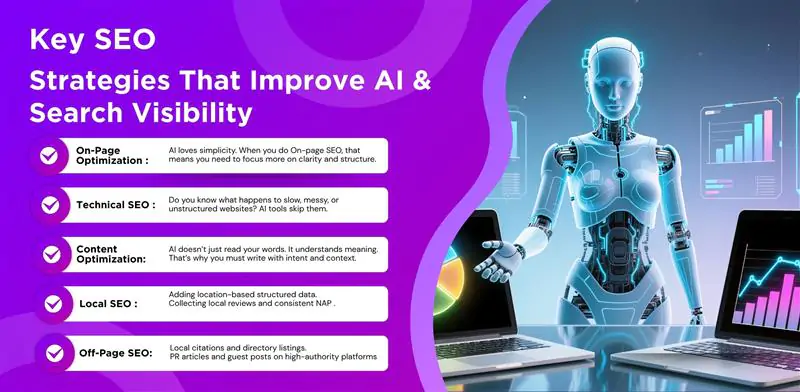 Key SEO
Strategies That Improve AI & Search Visibility

On-Page Optimization :
AI loves simplicity. When you do On-page SEO, that means you need to focus more on clarity and structure.

Technical SEO :
Do you know what happens to slow, messy, or unstructured websites? AI tools skip them.

Content Optimization:
AI doesn't just read your words. It understands meaning. That's why you must write with intent and context.

Local SEO :
Adding location-based structured data. Collecting local reviews and consistent NAP .

Off-Page SEO:
Local citations and directory listings. PR articles and guest posts on high-authority platforms